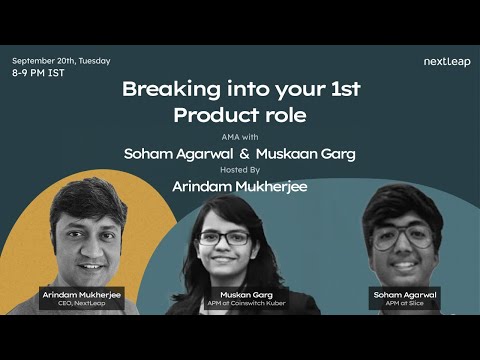 September 20th, Tuesday
8-9 PM IST

nextleap

Breaking into your 1st Product role

AMA with

Soham Agarwal & Muskaan Garg

Hosted By

Arindam Mukherjee

Arindam Mukherjee
CEO, NextLeap

Muskan Garg
APM at Coinswitch Kuber

Soham Agarwal
APM at Slice